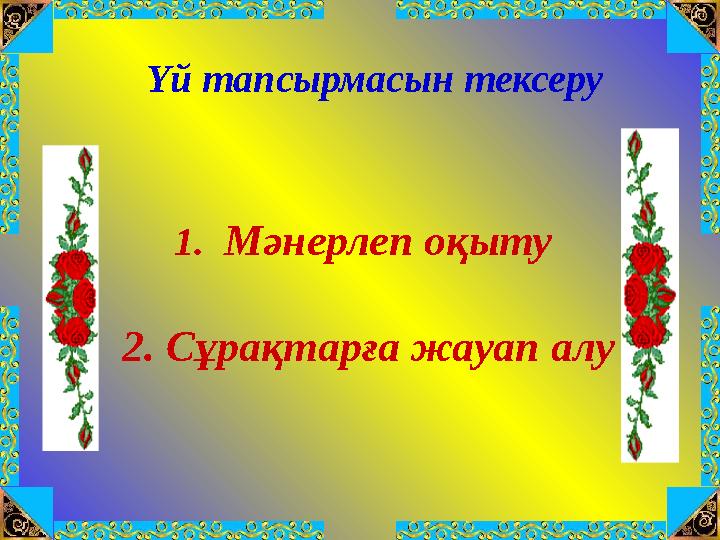 Үй тапсырмасын тексеру

1. Мәнерлеп оқыту

2. Сұрақтарға жауап алу